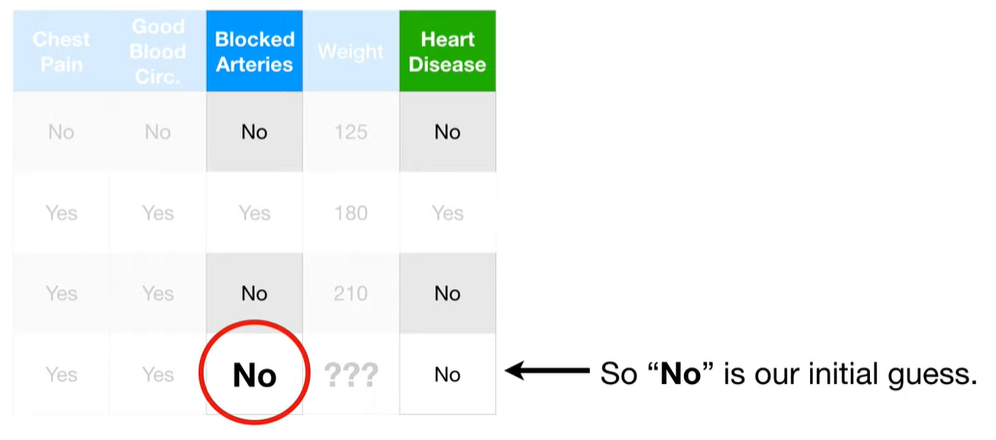 | Chest Pain | Good Blood Circ. | Blocked Arteries | Weight | Heart Disease |
|---|---|---|---|---|
| No | No | No | 125 | No |
| Yes | Yes | Yes | 180 | Yes |
| Yes | Yes | No | 210 | No |
| Yes | Yes | No | ??? | No |

So “**No**” is our initial guess.